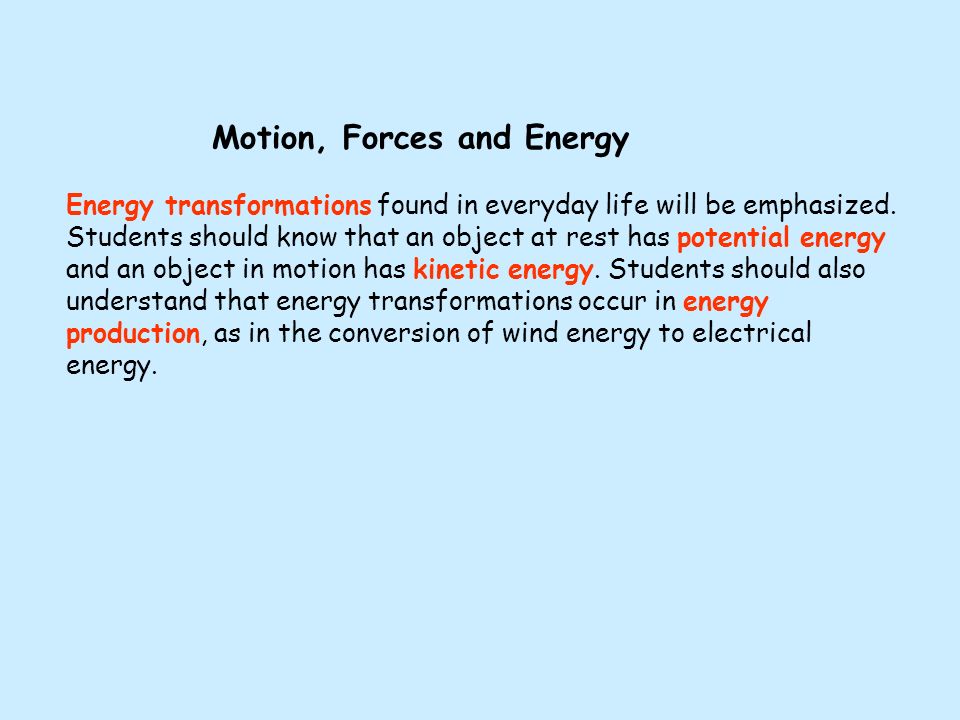 Motion, Forces and Energy

Energy transformations found in everyday life will be emphasized. Students should know that an object at rest has potential energy and an object in motion has kinetic energy. Students should also understand that energy transformations occur in energy production, as in the conversion of wind energy to electrical energy.